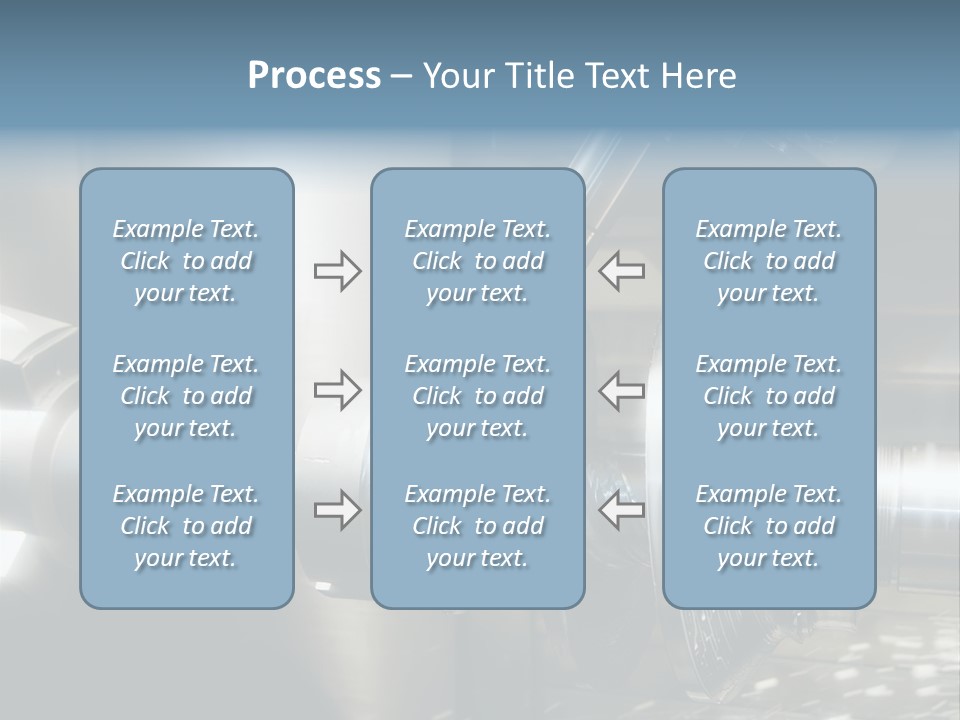 Process – Your Title Text Here

Example Text. Click to add your text.

Example Text. Click to add your text.

Example Text. Click to add your text.

Example Text. Click to add your text.

Example Text. Click to add your text.

Example Text. Click to add your text.

Example Text. Click to add your text.

Example Text. Click to add your text.

Example Text. Click to add your text.